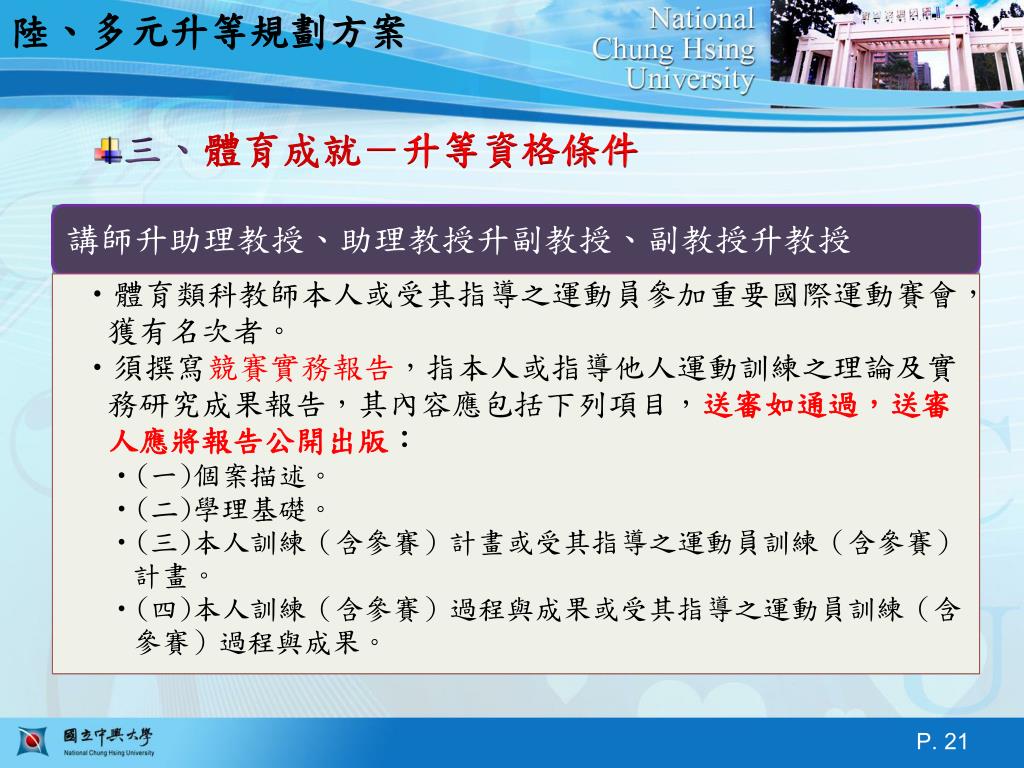 陸、多元升等規劃方案

National Chung Hsing University

三、體育成就－升等資格條件

講師升助理教授、助理教授升副教授、副教授升教授

• 體育類科教師本人或受其指導之運動員參加重要國際運動賽會，獲有名次者。

• 須撰寫競賽實務報告，指本人或指導他人運動訓練之理論及實務研究成果報告，其內容應包括下列項目，送審如通過，送審人應將報告公開出版：

• (一)個案描述。

• (二)學理基礎。

• (三)本人訓練（含參賽）計畫或受其指導之運動員訓練（含參賽）計畫。

• (四)本人訓練（含參賽）過程與成果或受其指導之運動員訓練（含參賽）過程與成果。

國立中興大學
National Chung Hsing University

P. 21